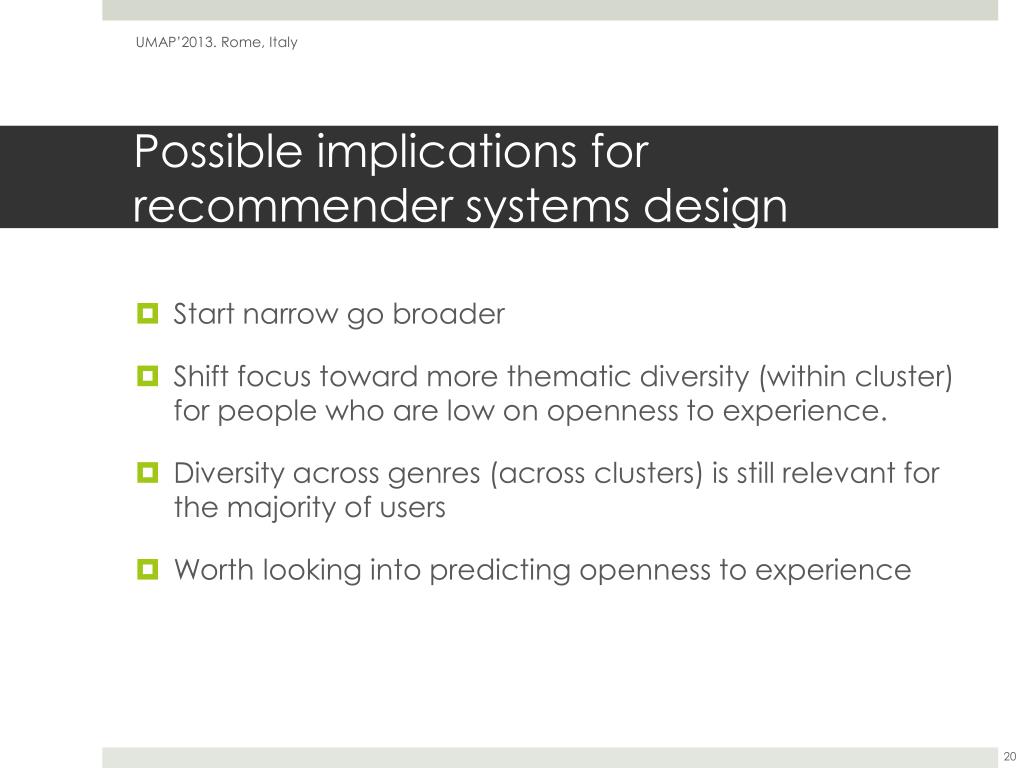 UMAP'2013. Rome, Italy

Possible implications for recommender systems design

Start narrow go broader

Shift focus toward more thematic diversity (within cluster) for people who are low on openness to experience.

Diversity across genres (across clusters) is still relevant for the majority of users

Worth looking into predicting openness to experience

20